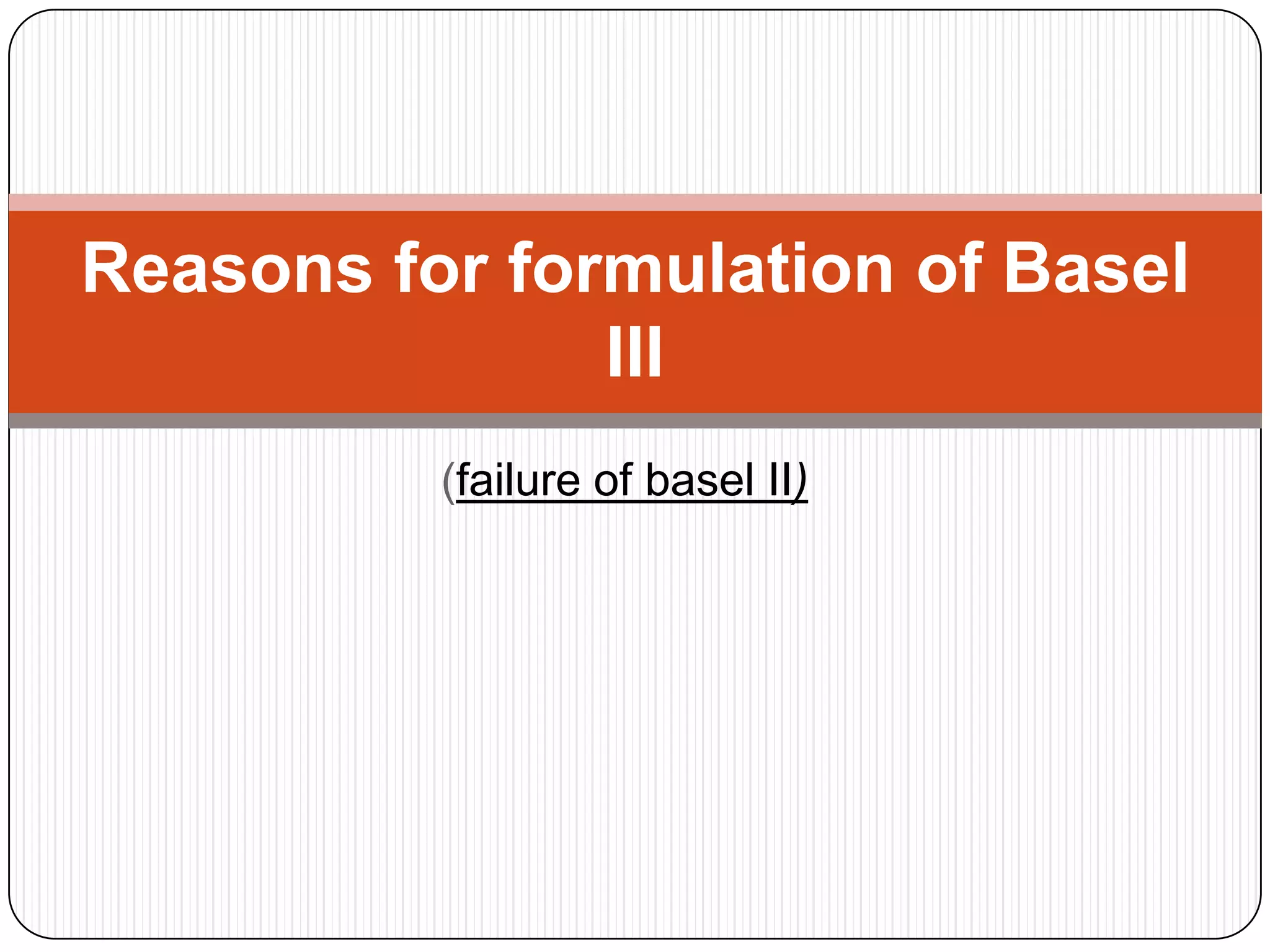 Reasons for formulation of Basel III

(failure of basel II)